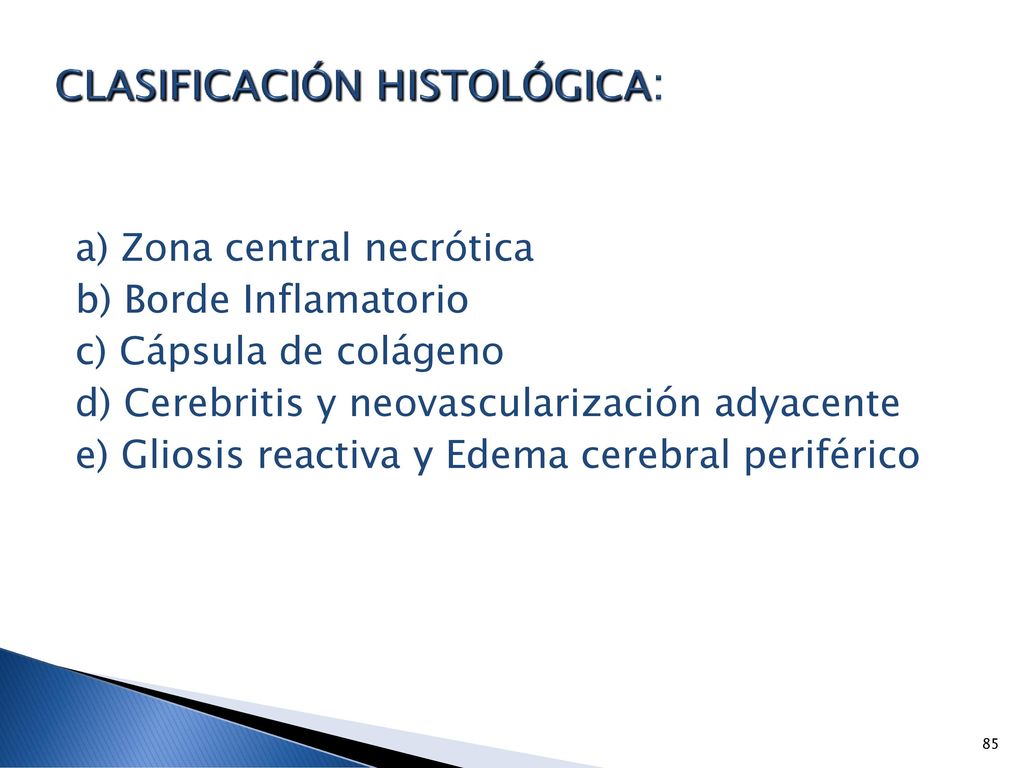 CLASIFICACIÓN HISTOLÓGICA:

a) Zona central necrótica
b) Borde Inflamatorio
c) Cápsula de colágeno
d) Cerebritis y neovascularización adyacente
e) Gliosis reactiva y Edema cerebral periférico

85